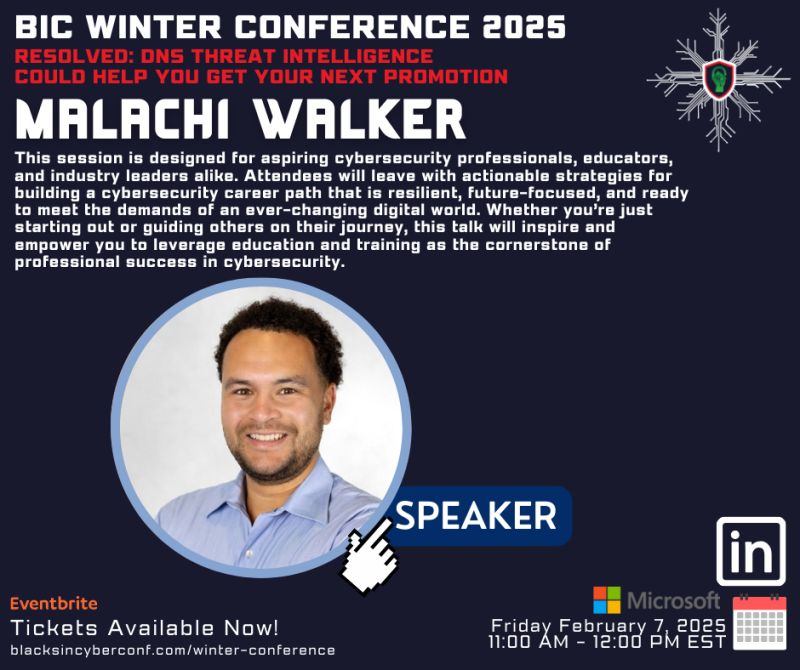 BIC WINTER CONFERENCE 2025
RESOLVED: DNS THREAT INTELLIGENCE COULD HELP YOU GET YOUR NEXT PROMOTION
MALACHI WALKER

This session is designed for aspiring cybersecurity professionals, educators, and industry leaders alike. Attendees will leave with actionable strategies for building a cybersecurity career path that is resilient, future-focused, and ready to meet the demands of an ever-changing digital world. Whether you're just starting out or guiding others on their journey, this talk will inspire and empower you to leverage education and training as the cornerstone of professional success in cybersecurity.

SPEAKER

in

Eventbrite
Tickets Available Now!
blacksincyberconf.com/winter-conference

Microsoft
Friday February 7, 2025
11:00 AM - 12:00 PM EST